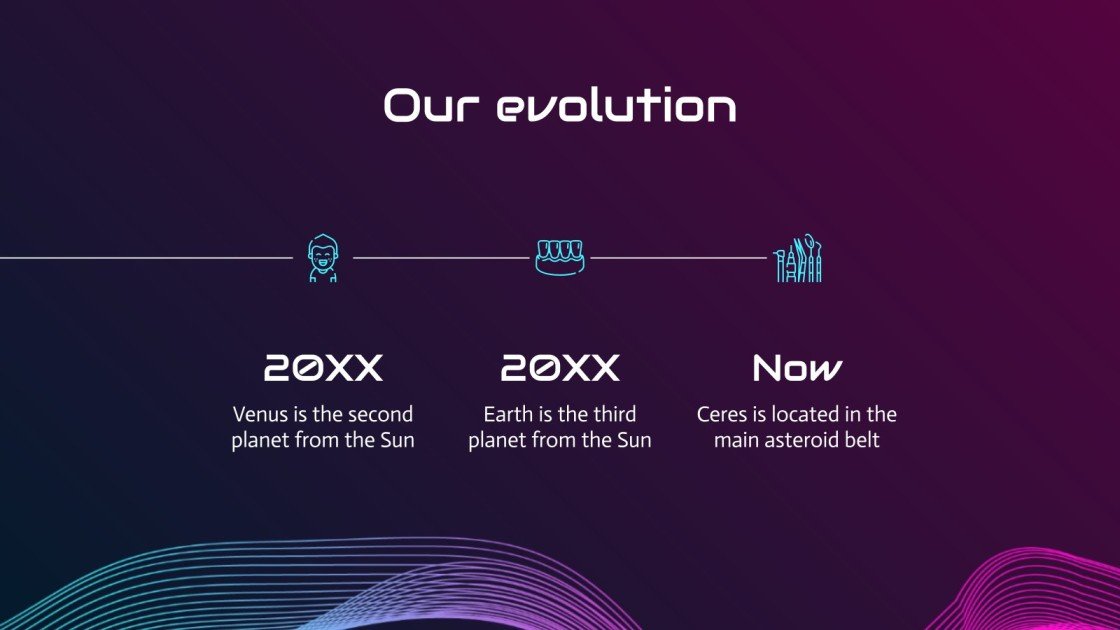 Our evolution

20XX

Venus is the second planet from the Sun

20XX

Earth is the third planet from the Sun

Now

Ceres is located in the main asteroid belt